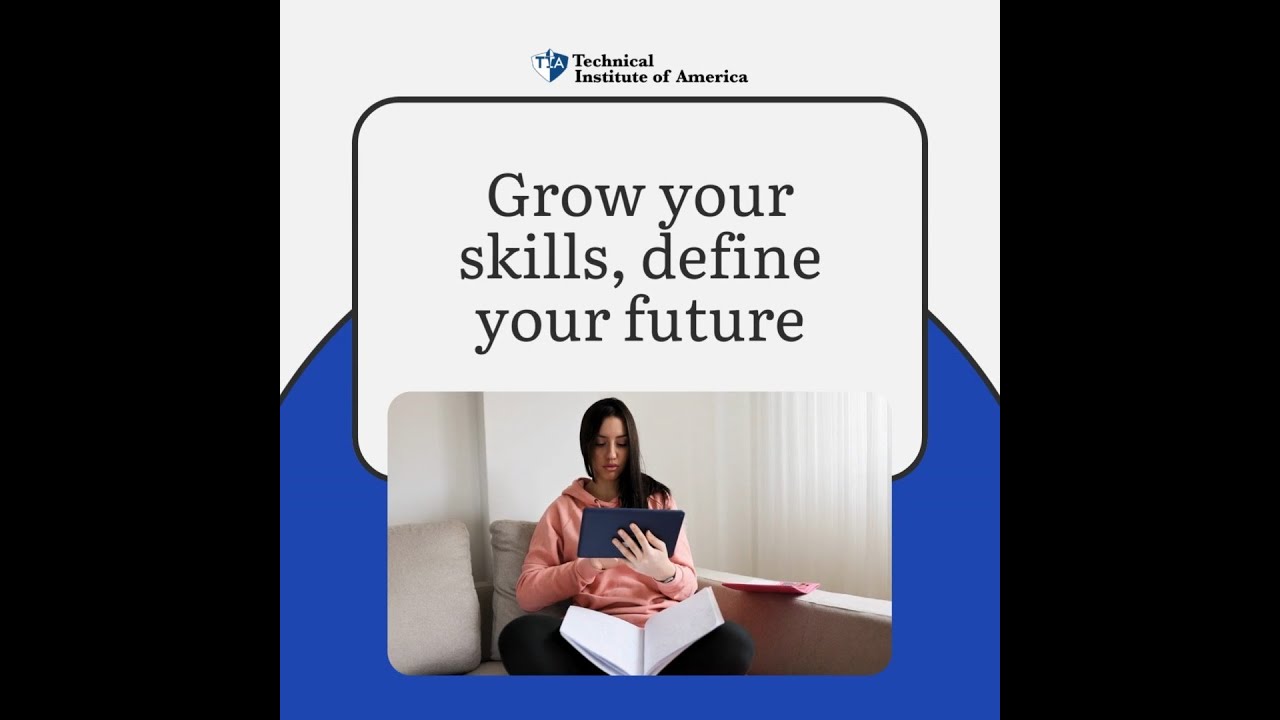 TIA Technical Institute of America

Grow your skills, define your future